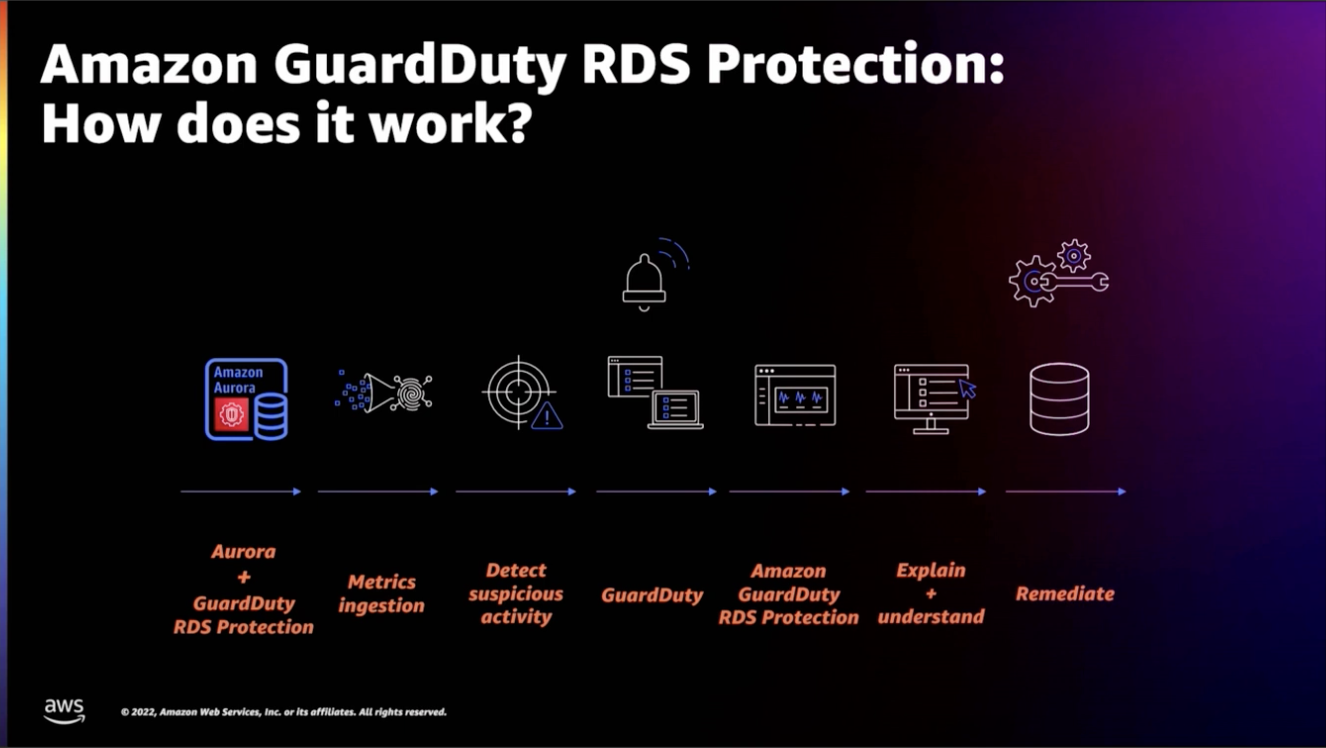 Amazon GuardDuty RDS Protection: How does it work?

Amazon Aurora

Aurora + GuardDuty RDS Protection

Metrics ingestion

Detect suspicious activity

GuardDuty

Amazon GuardDuty RDS Protection

Explain + understand

Remediate

aws

© 2022, Amazon Web Services, Inc. or its affiliates. All rights reserved.